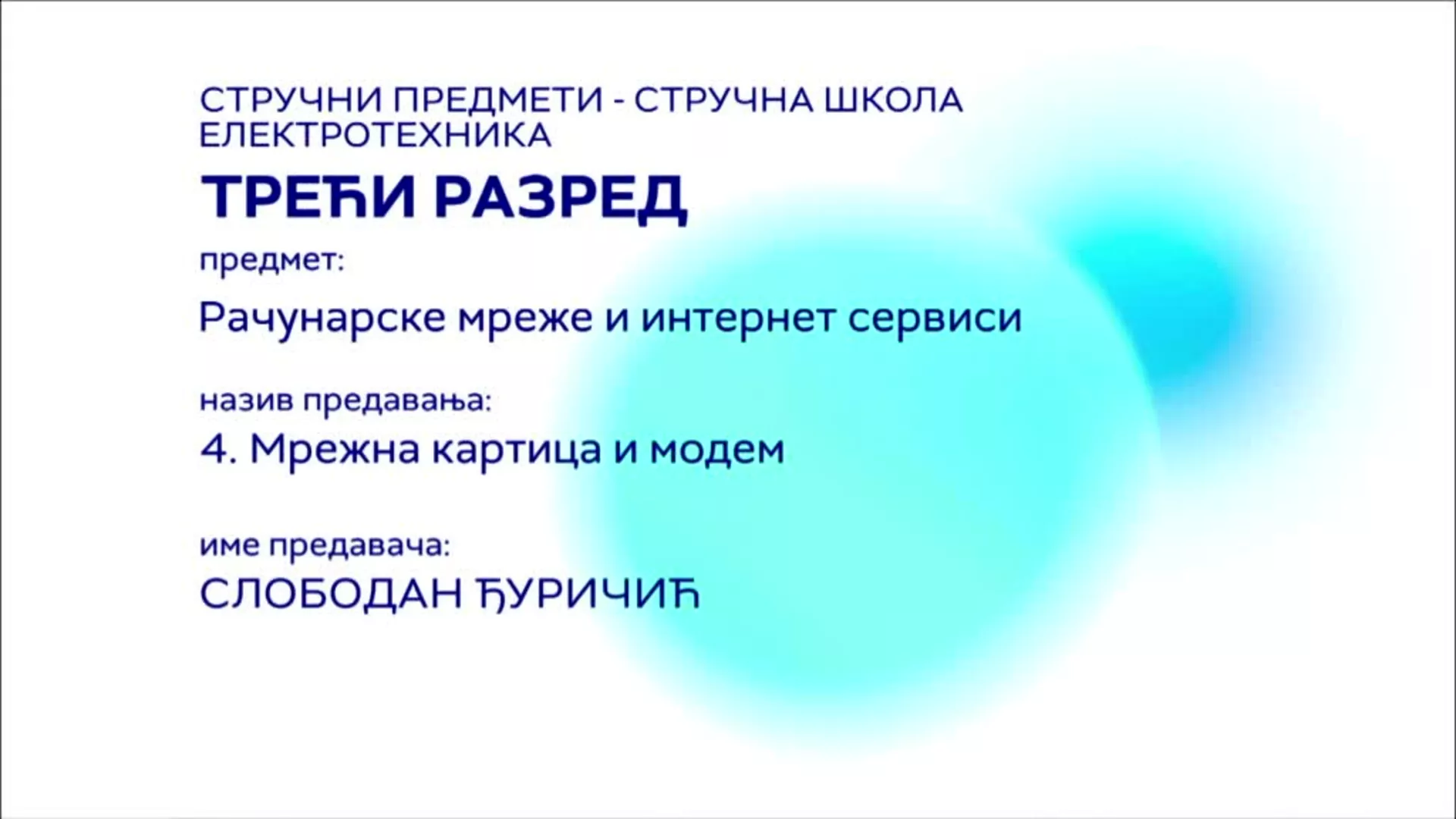 СТРУЧНИ ПРЕДМЕТИ - СТРУЧНА ШКОЛА
ЕЛЕКТРОТЕХНИКА

ТРЕЋИ РАЗРЕД

предмет:

Рачунарске мреже и интернет сервиси

назив предавања:

4. Мрежна картица и модем

име предавача:

СЛОБОДАН ЂУРИЧИЋ